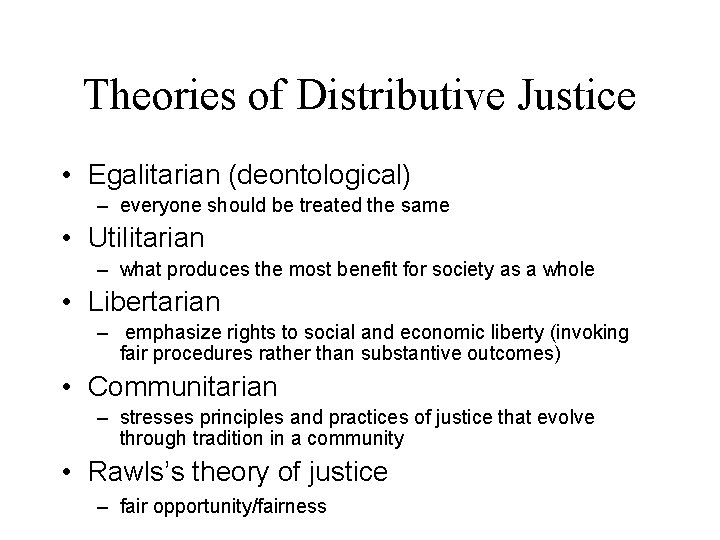 Theories of Distributive Justice

• Egalitarian (deontological)
– everyone should be treated the same
• Utilitarian
– what produces the most benefit for society as a whole
• Libertarian
– emphasize rights to social and economic liberty (invoking fair procedures rather than substantive outcomes)
• Communitarian
– stresses principles and practices of justice that evolve through tradition in a community
• Rawls's theory of justice
– fair opportunity/fairness